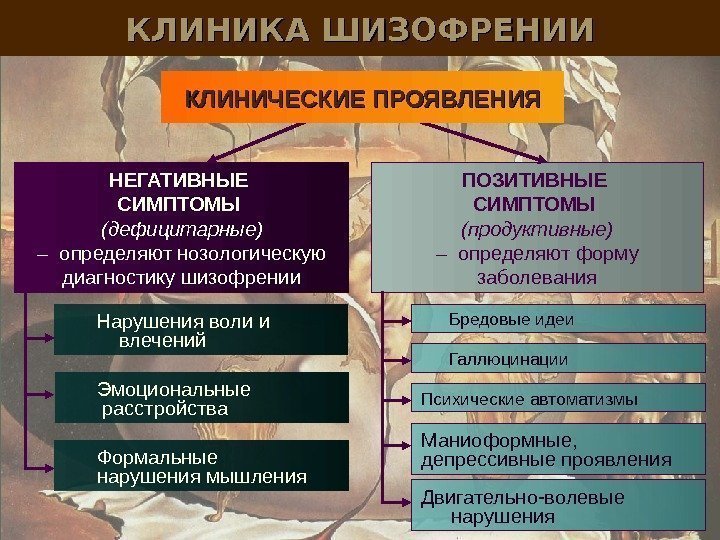 КЛИНИКА ШИЗОФРЕНИИ

КЛИНИЧЕСКИЕ ПРОЯВЛЕНИЯ

НЕГАТИВНЫЕ СИМПТОМЫ
(дефицитарные)
– определяют нозологическую диагностику шизофрении

Нарушения воли и влечений

Эмоциональные расстройства

Формальные нарушения мышления

ПОЗИТИВНЫЕ СИМПТОМЫ
(продуктивные)
– определяют форму заболевания

Бредовые идеи

Галлюцинации

Психические автоматизмы

Маниоформные, депрессивные проявления

Двигательно-волевые нарушения